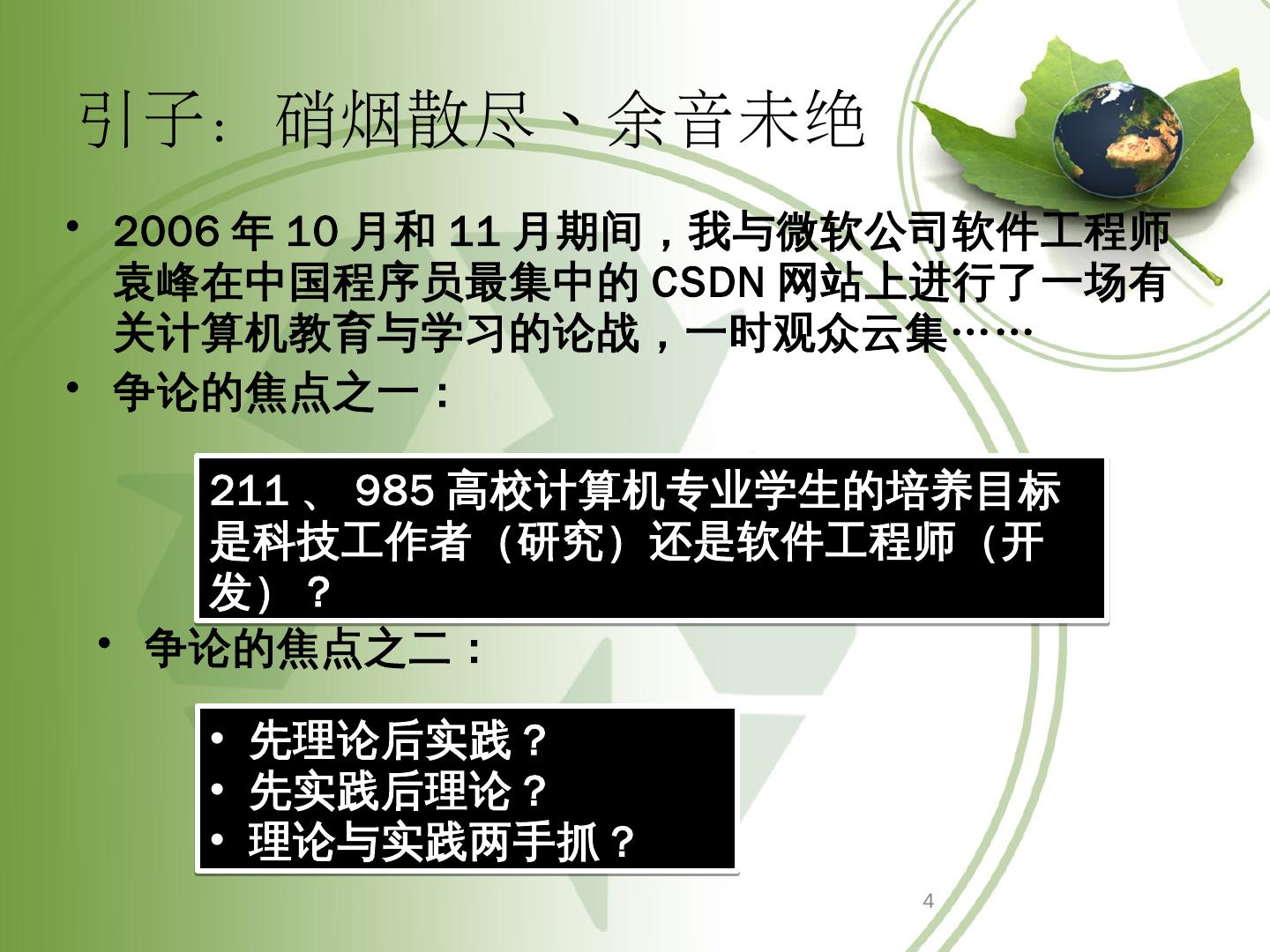 引子：硝烟散尽、余音未绝

• 2006 年 10 月和 11 月期间，我与微软公司软件工程师袁峰在中国程序员最集中的 CSDN 网站上进行了一场有关计算机教育与学习的论战，一时观众云集……
• 争论的焦点之一：

211 、 985 高校计算机专业学生的培养目标是科技工作者（研究）还是软件工程师（开发）？

• 争论的焦点之二：

• 先理论后实践？
• 先实践后理论？
• 理论与实践两手抓？

4